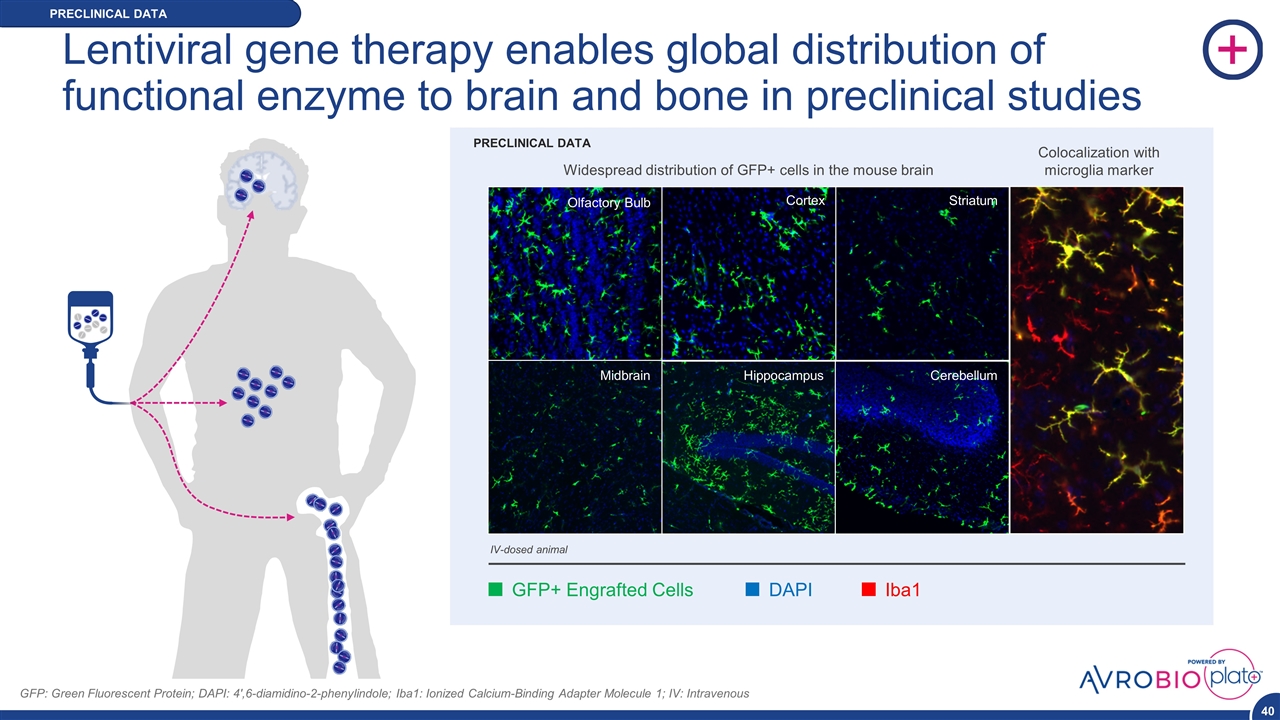 PRECLINICAL DATA

Lentiviral gene therapy enables global distribution of functional enzyme to brain and bone in preclinical studies

PRECLINICAL DATA

Widespread distribution of GFP+ cells in the mouse brain

Colocalization with microglia marker

Olfactory Bulb

Cortex

Striatum

Midbrain

Hippocampus

Cerebellum

IV-dosed animal

GFP+ Engrafted Cells DAPI Iba1

GFP: Green Fluorescent Protein; DAPI: 4',6-diamidino-2-phenylindole; Iba1: Ionized Calcium-Binding Adapter Molecule 1; IV: Intravenous

POWERED BY

AVROBIO plato

40